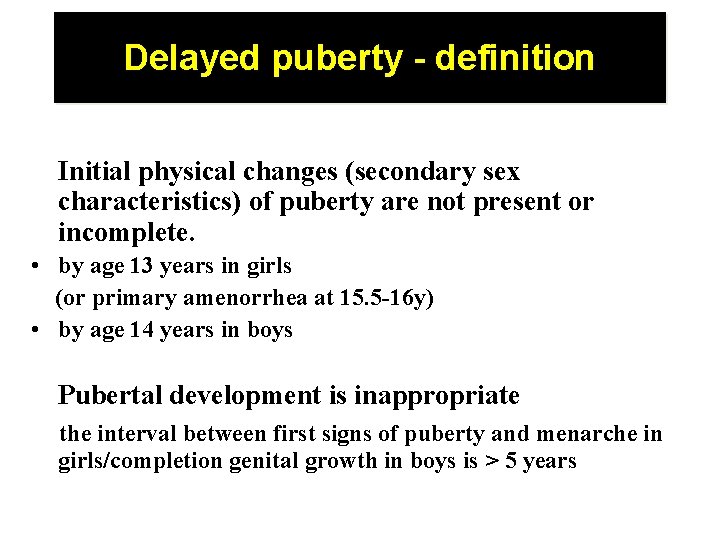 Delayed puberty - definition

Initial physical changes (secondary sex characteristics) of puberty are not present or incomplete.

• by age 13 years in girls
(or primary amenorrhea at 15.5-16y)
• by age 14 years in boys

Pubertal development is inappropriate

the interval between first signs of puberty and menarche in girls/completion genital growth in boys is > 5 years